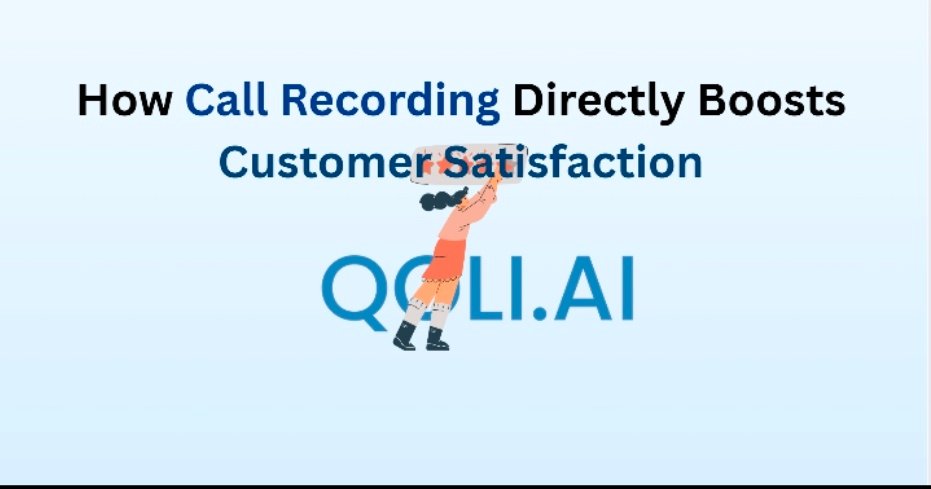 How Call Recording Directly Boosts Customer Satisfaction

QOLI.AI